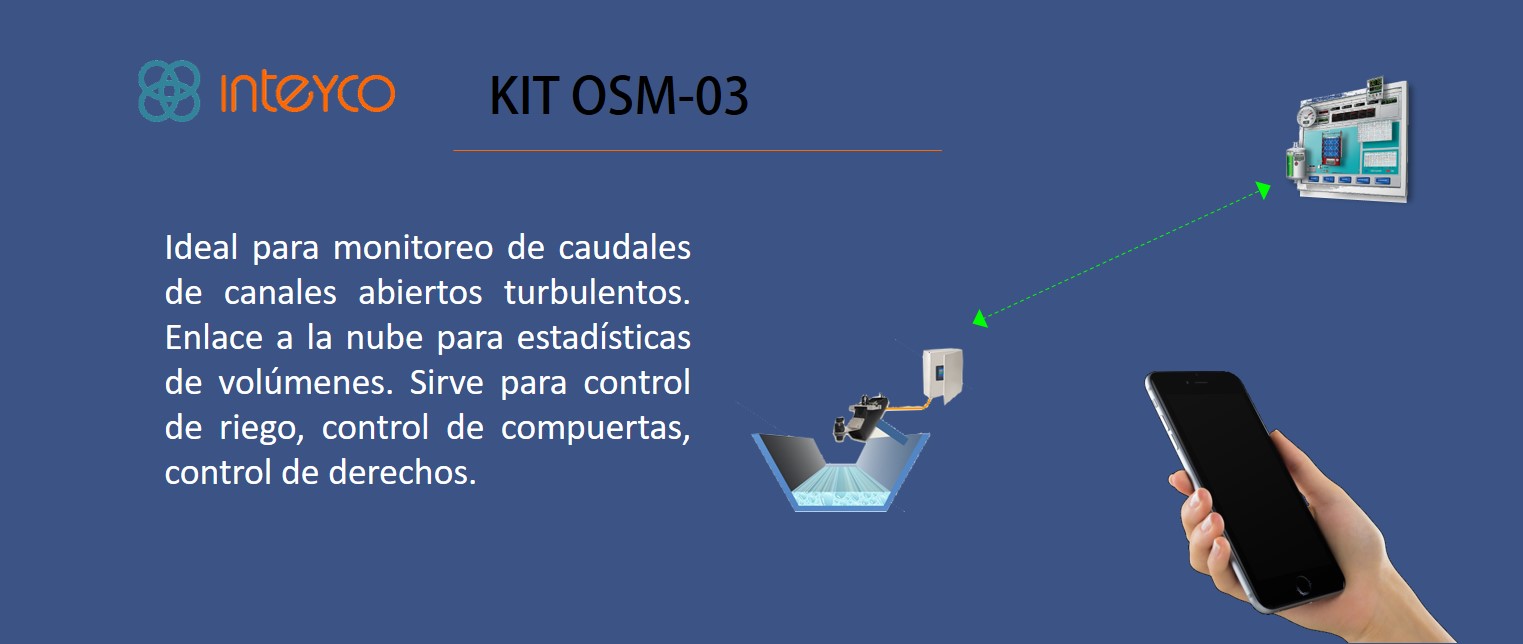 inteyco

KIT OSM-03

Ideal para monitoreo de caudales de canales abiertos turbulentos. Enlace a la nube para estadísticas de volúmenes. Sirve para control de riego, control de compuertas, control de derechos.